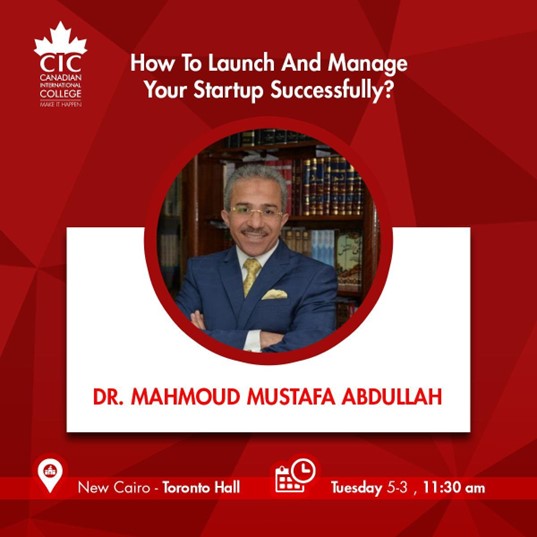 CIC
CANADIAN
INTERNATIONAL
COLLEGE
MAKE IT HAPPEN

How To Launch And Manage Your Startup Successfully?

DR. MAHMOUD MUSTAFA ABDULLAH

New Cairo - Toronto Hall

Tuesday 5-3 , 11:30 am